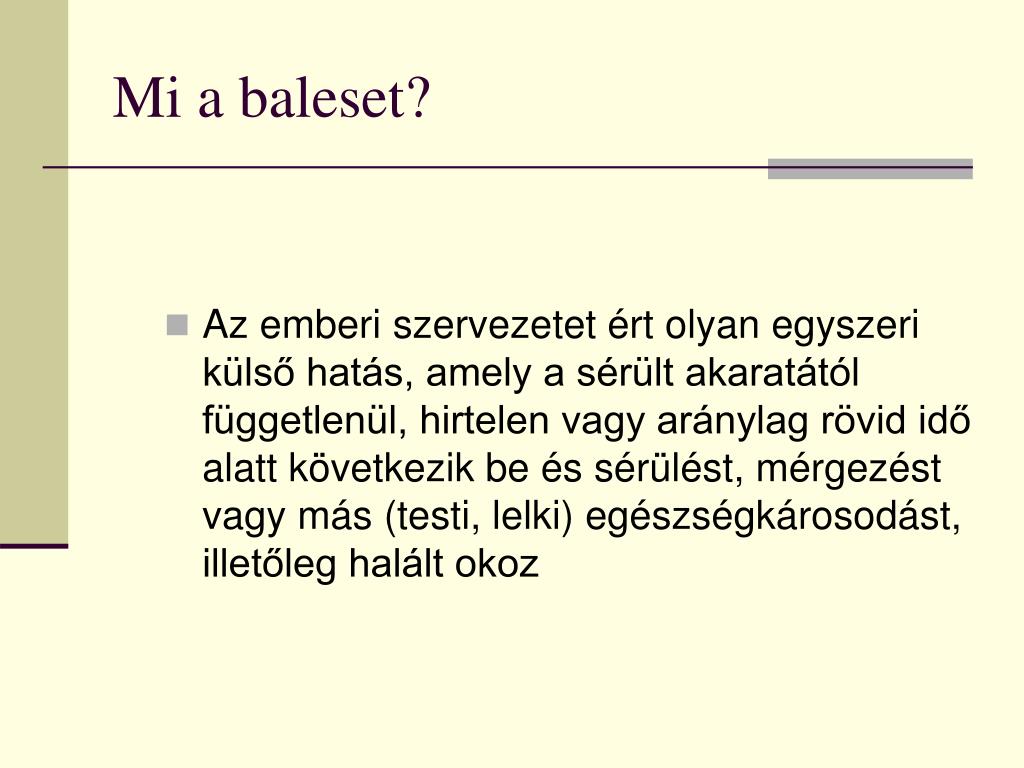 Mi a baleset?

Az emberi szervezetet ért olyan egyszeri külső hatás, amely a sérült akaratától függetlenül, hirtelen vagy aránylag rövid idő alatt következik be és sérülést, mérgezést vagy más (testi, lelki) egészségkárosodást, illetőleg halált okoz